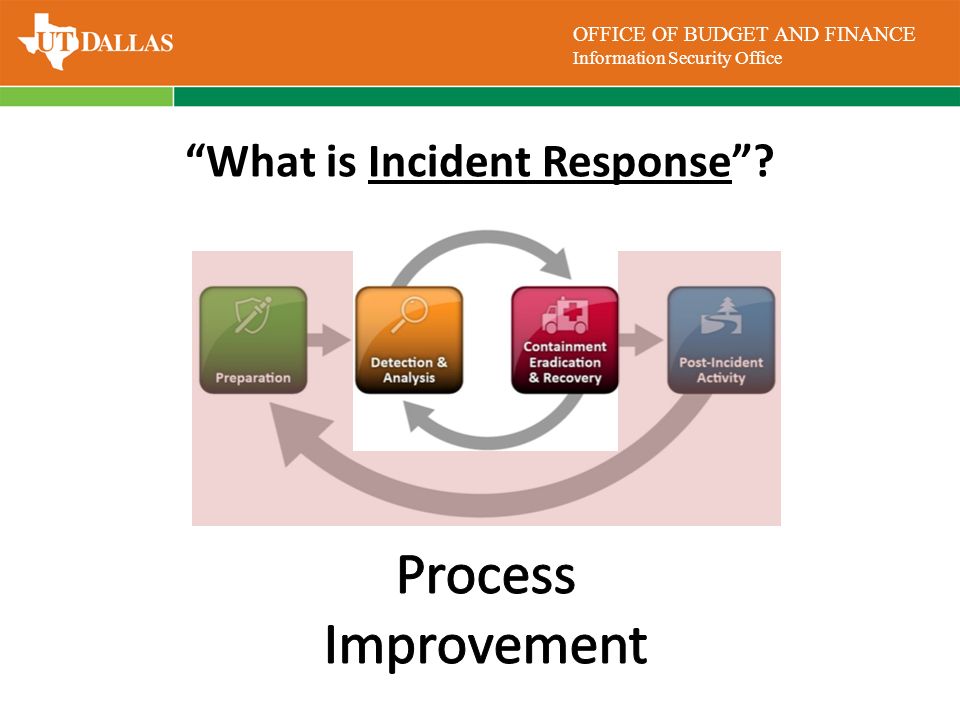 UT DALLAS

OFFICE OF BUDGET AND FINANCE
Information Security Office

“What is Incident Response”?

Preparation

Detection & Analysis

Containment Eradication & Recovery

Post-Incident Activity

Process Improvement